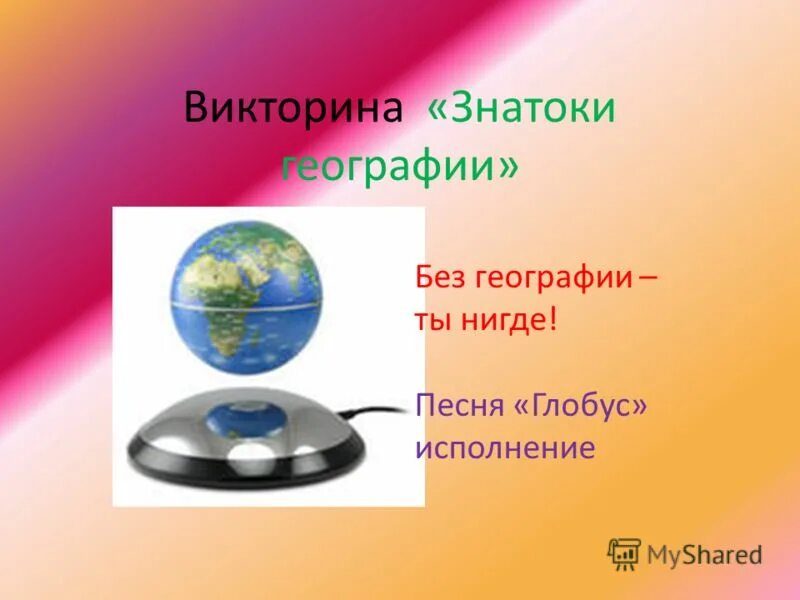 Викторина «Знатоки географии»

Без географии – ты нигде!

Песня «Глобус» исполнение

MyShared